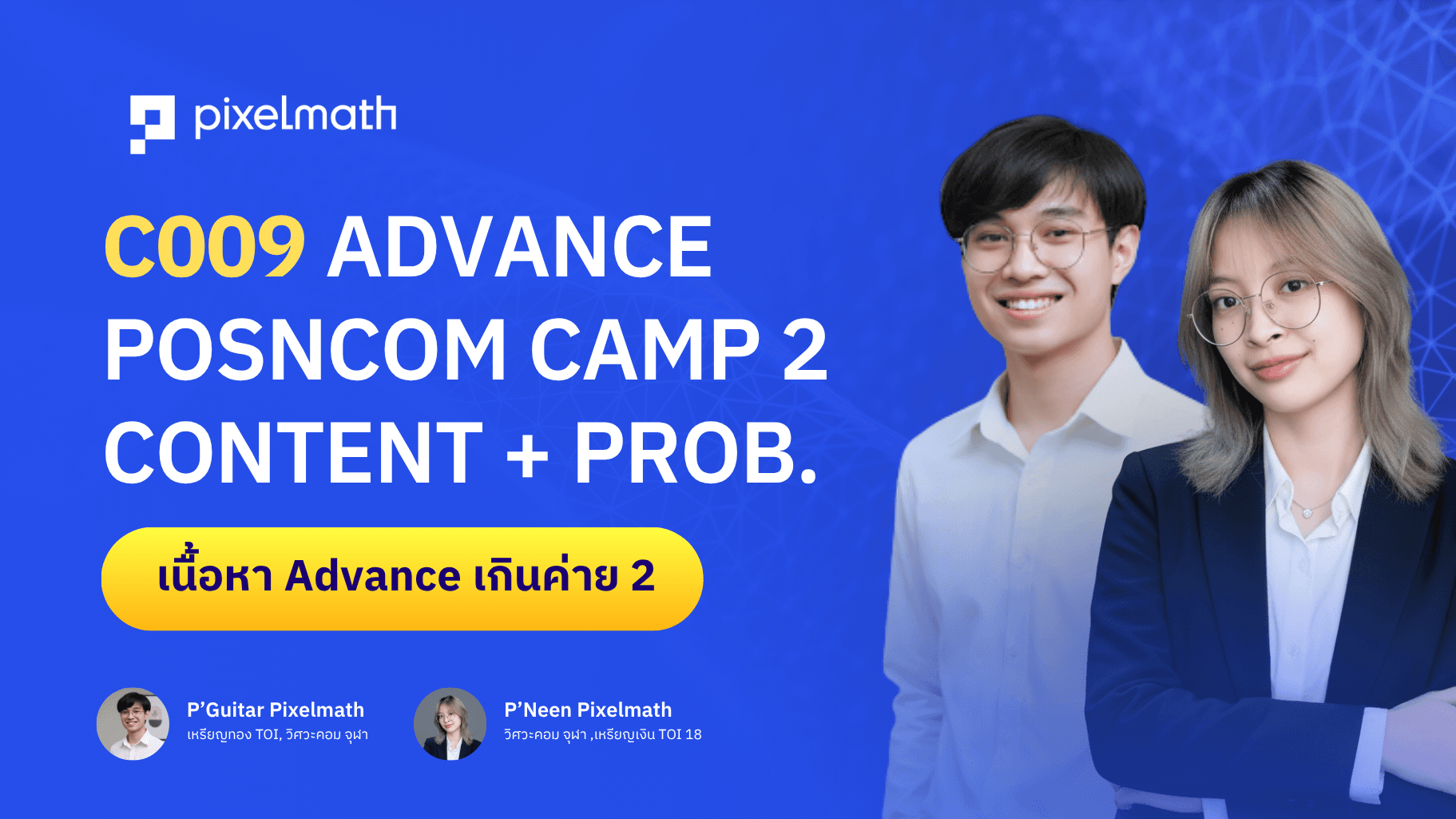 pixelmath

C009 ADVANCE POSNCOM CAMP 2 CONTENT + PROB.

เนื้อหา Advance เกินค่าย 2

P'Guitar Pixelmath
เหรียญทอง TOI, วิศวะคอม จุฬา

P'Neen Pixelmath
วิศวะคอม จุฬา ,เหรียญเงิน TOI 18